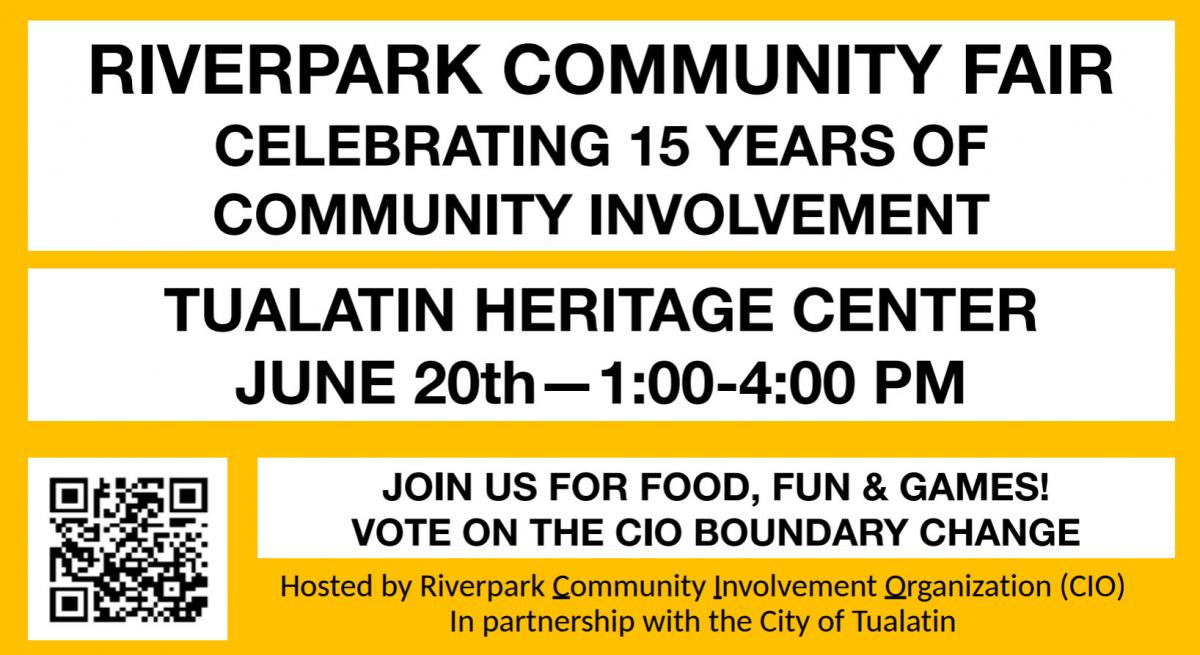 RIVERPARK COMMUNITY FAIR
CELEBRATING 15 YEARS OF COMMUNITY INVOLVEMENT

TUALATIN HERITAGE CENTER
JUNE 20th—1:00-4:00 PM

JOIN US FOR FOOD, FUN & GAMES!
VOTE ON THE CIO BOUNDARY CHANGE

Hosted by Riverpark Community Involvement Organization (CIO)
In partnership with the City of Tualatin